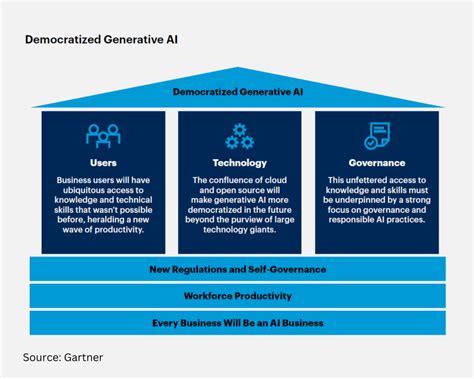 Democratized Generative AI

Democratized Generative AI

Users

Business users will have ubiquitous access to knowledge and technical skills that wasn't possible before, heralding a new wave of productivity.

Technology

The confluence of cloud and open source will make generative AI more democratized in the future beyond the purview of large technology giants.

Governance

This unfettered access to knowledge and skills must be underpinned by a strong focus on governance and responsible AI practices.

New Regulations and Self-Governance

Workforce Productivity

Every Business Will Be an AI Business

Source: Gartner